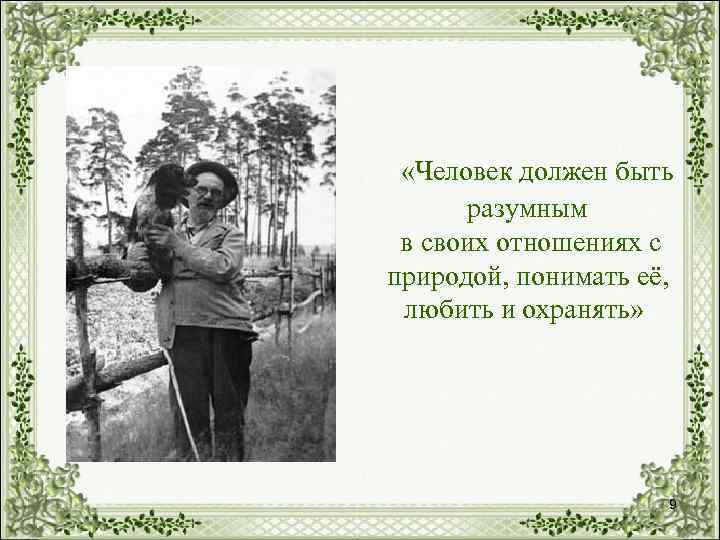 «Человек должен быть разумным в своих отношениях с природой, понимать её, любить и охранять»

9